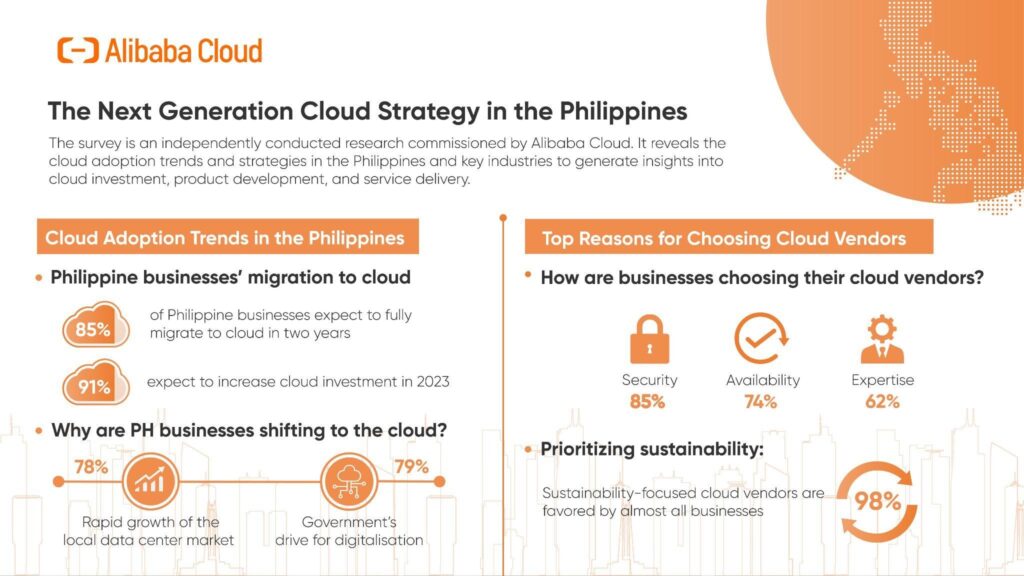 Alibaba Cloud

The Next Generation Cloud Strategy in the Philippines

The survey is an independently conducted research commissioned by Alibaba Cloud. It reveals the cloud adoption trends and strategies in the Philippines and key industries to generate insights into cloud investment, product development, and service delivery.

Cloud Adoption Trends in the Philippines

Philippine businesses' migration to cloud

85% of Philippine businesses expect to fully migrate to cloud in two years

91% expect to increase cloud investment in 2023

Why are PH businesses shifting to the cloud?

78% Rapid growth of the local data center market

79% Government's drive for digitalisation

Top Reasons for Choosing Cloud Vendors

How are businesses choosing their cloud vendors?

Security 85%

Availability 74%

Expertise 62%

Prioritizing sustainability:

Sustainability-focused cloud vendors are favored by almost all businesses

98%